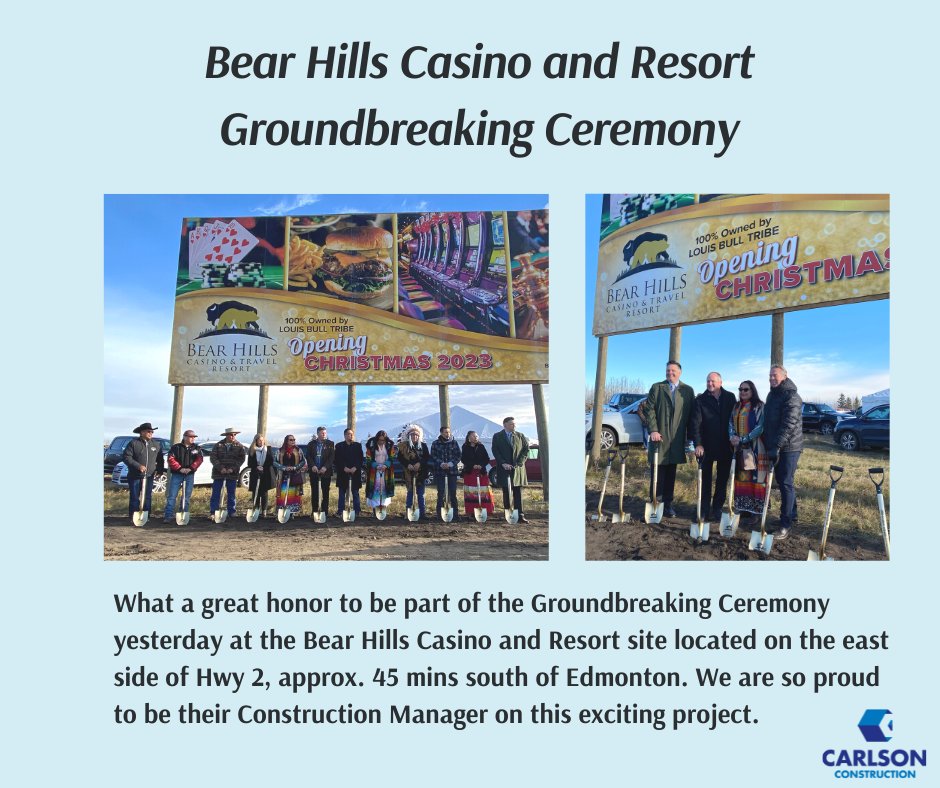 Bear Hills Casino and Resort Groundbreaking Ceremony

100% Owned by LOUIS BULL TRIBE

BEAR HILLS CASINO & TRAVEL RESORT

Opening CHRISTMAS 2023

100% Owned by LOUIS BULL TRIBE

BEAR HILLS CASINO & TRAVEL RESORT

Opening CHRISTMAS

What a great honor to be part of the Groundbreaking Ceremony yesterday at the Bear Hills Casino and Resort site located on the east side of Hwy 2, approx. 45 mins south of Edmonton. We are so proud to be their Construction Manager on this exciting project.

CARLSON CONSTRUCTION